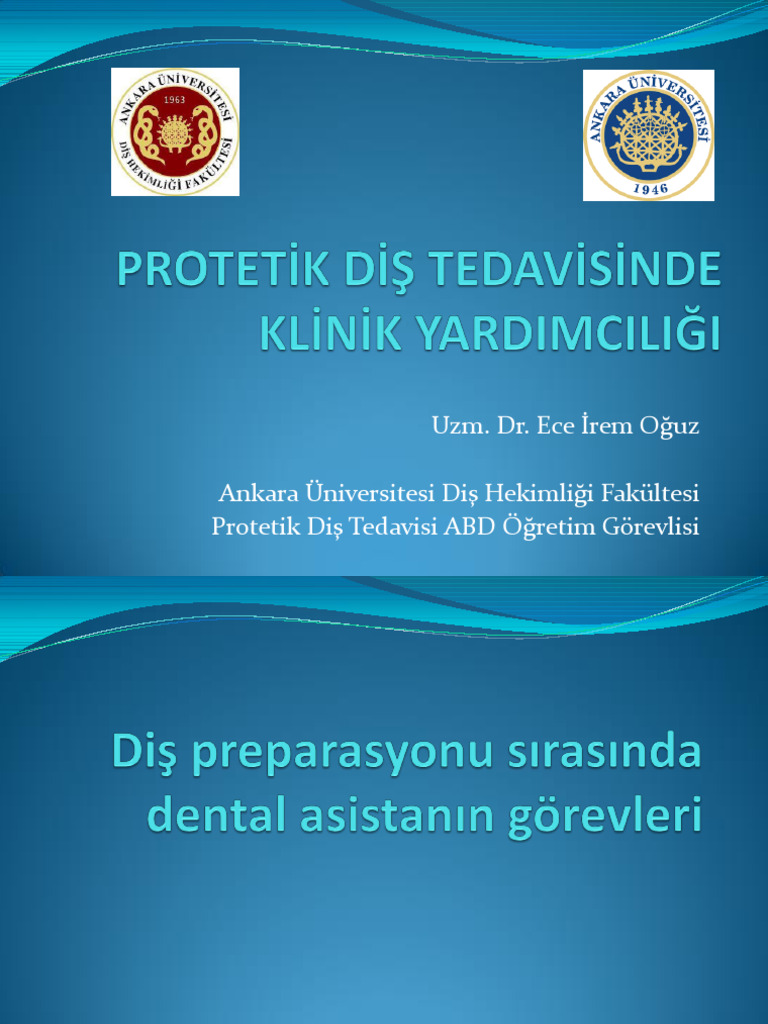 ANKARA ÜNİVERSİTESİ 1963 DİŞ HEKİMLİĞİ FAKÜLTESİ

ANKARA ÜNİVERSİTESİ 1946

PROTETİK DİŞ TEDAVİSİNDE KLİNİK YARDIMCILIĞI

Uzm. Dr. Ece İrem Oğuz

Ankara Üniversitesi Diş Hekimliği Fakültesi
Protetik Diş Tedavisi ABD Öğretim Görevlisi

Diş preparasyonu sırasında dental asistanın görevleri